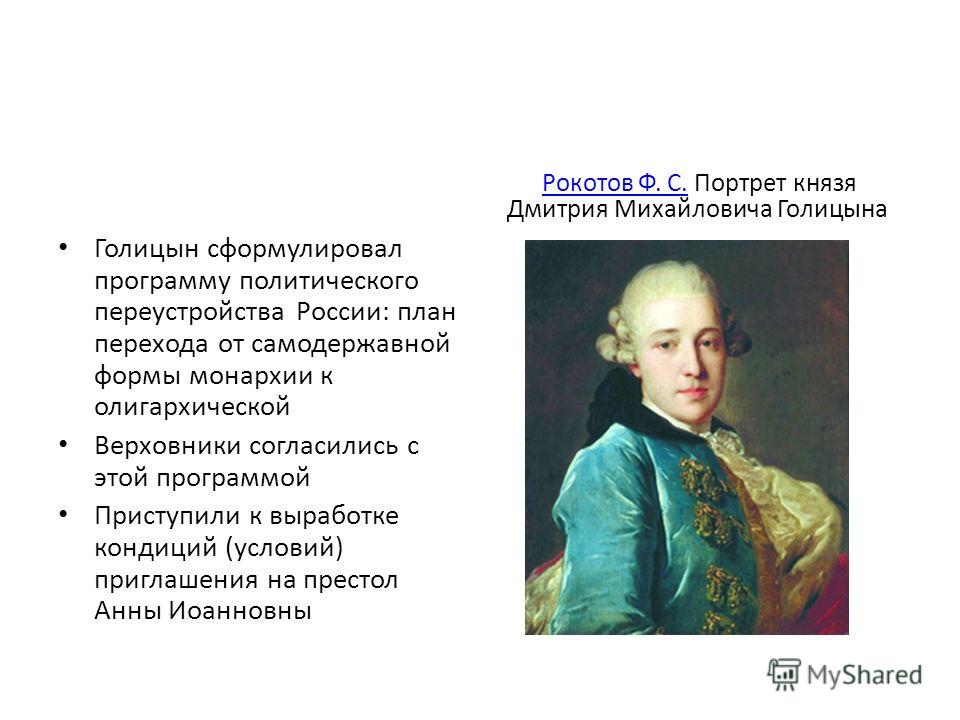 Рокотов Ф. С. Портрет князя Дмитрия Михайловича Голицына

• Голицын сформулировал программу политического переустройства России: план перехода от самодержавной формы монархии к олигархической

• Верховники согласились с этой программой

• Приступили к выработке кондиций (условий) приглашения на престол Анны Иоанновны

MyShared